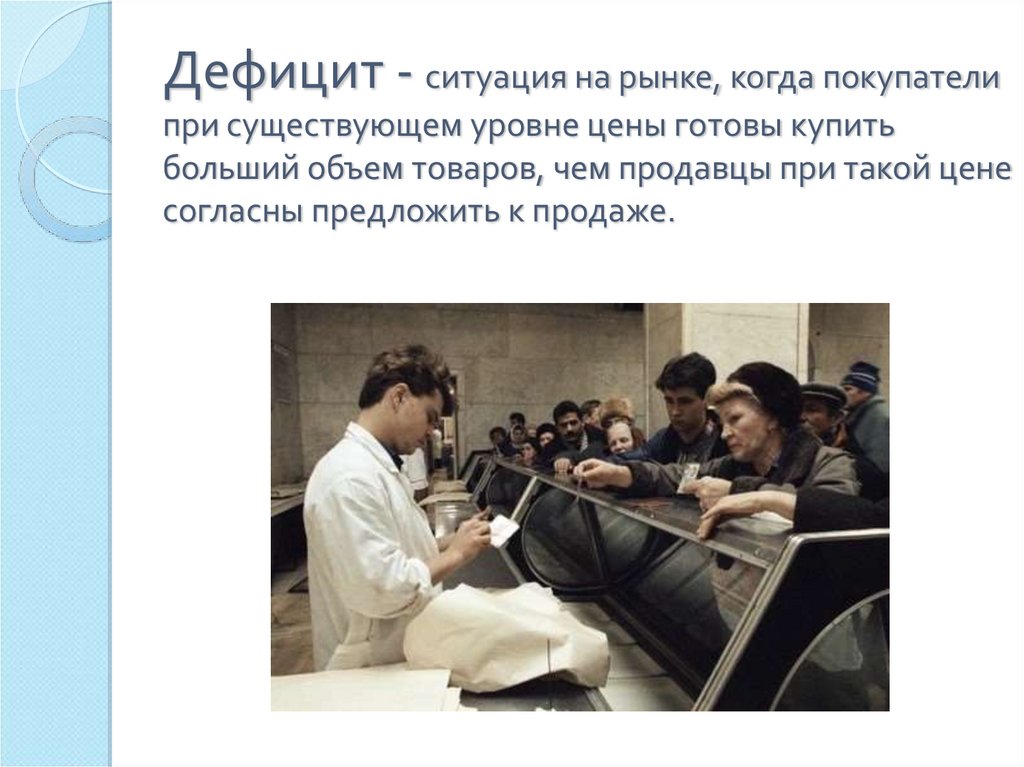 Дефицит - ситуация на рынке, когда покупатели при существующем уровне цены готовы купить больший объем товаров, чем продавцы при такой цене согласны предложить к продаже.